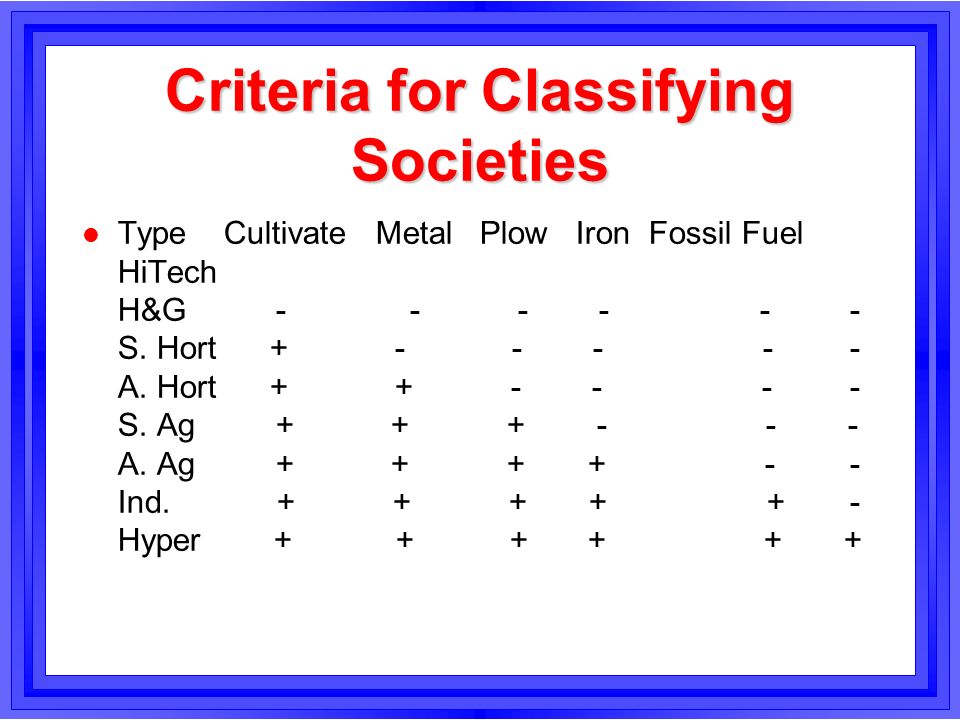 Criteria for Classifying Societies

| Type | Cultivate | Metal | Plow | Iron | Fossil Fuel | HiTech |
|---|---|---|---|---|---|---|
| H&G | - | - | - | - | - | - |
| S. Hort | + | - | - | - | - | - |
| A. Hort | + | + | - | - | - | - |
| S. Ag | + | + | + | - | - | - |
| A. Ag | + | + | + | + | - | - |
| Ind. | + | + | + | + | + | - |
| Hyper | + | + | + | + | + | + |